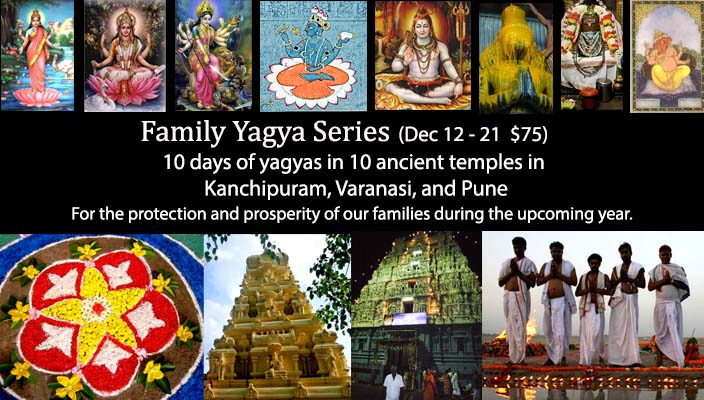 Family Yagya Series (Dec 12 - 21 $75)
10 days of yagyas in 10 ancient temples in Kanchipuram, Varanasi, and Pune
For the protection and prosperity of our families during the upcoming year.